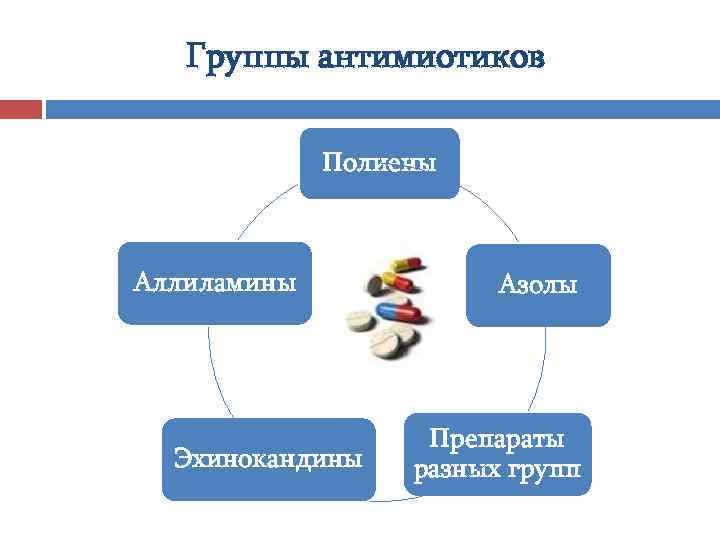 Группы антимиотиков

Полиены

Азолы

Препараты разных групп

Эхинокандины

Аллиламины